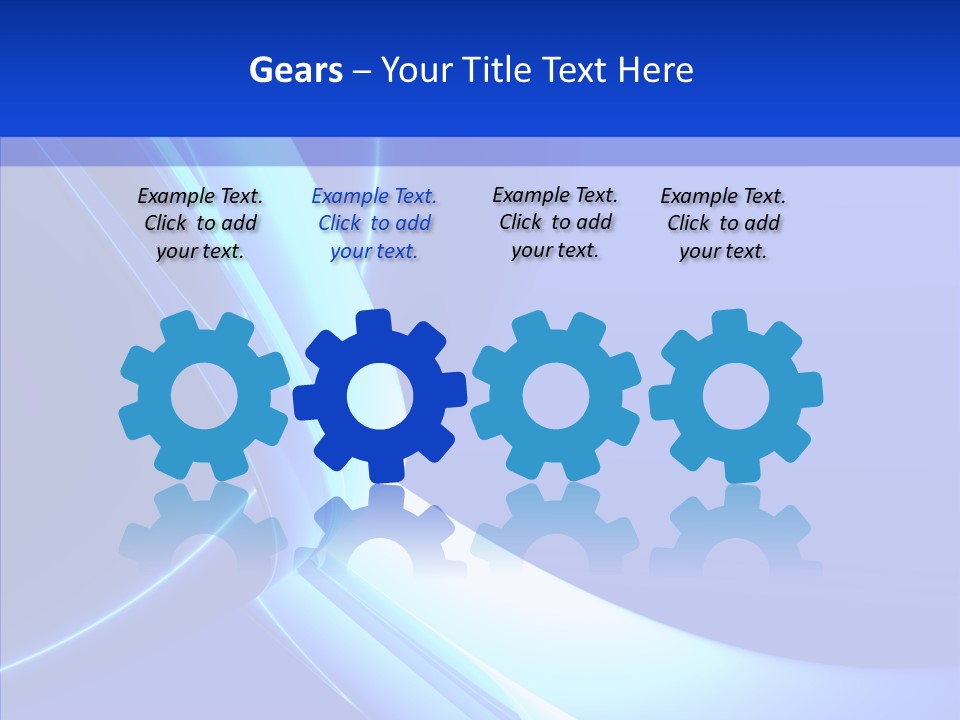 Gears – Your Title Text Here

Example Text. Click to add your text.

Example Text. Click to add your text.

Example Text. Click to add your text.

Example Text. Click to add your text.